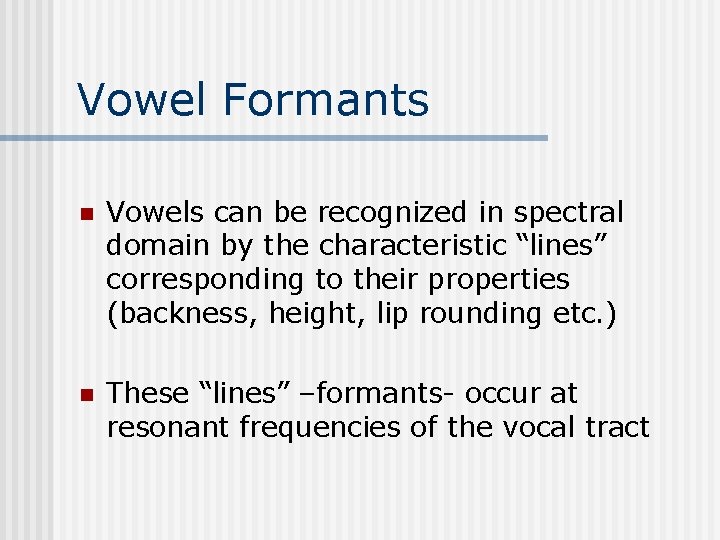 Vowel Formants

Vowels can be recognized in spectral domain by the characteristic “lines” corresponding to their properties (backness, height, lip rounding etc.)

These “lines” –formants- occur at resonant frequencies of the vocal tract